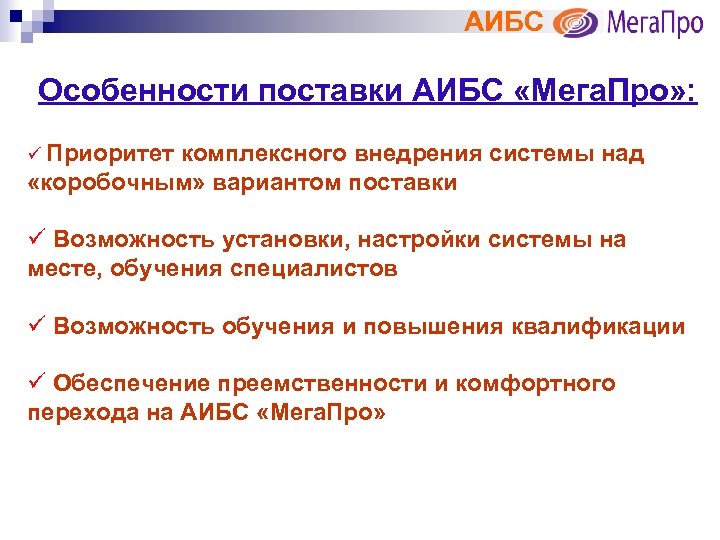 АИБС МегаПро

Особенности поставки АИБС «МегаПро»:

✓ Приоритет комплексного внедрения системы над «коробочным» вариантом поставки

✓ Возможность установки, настройки системы на месте, обучения специалистов

✓ Возможность обучения и повышения квалификации

✓ Обеспечение преемственности и комфортного перехода на АИБС «МегаПро»